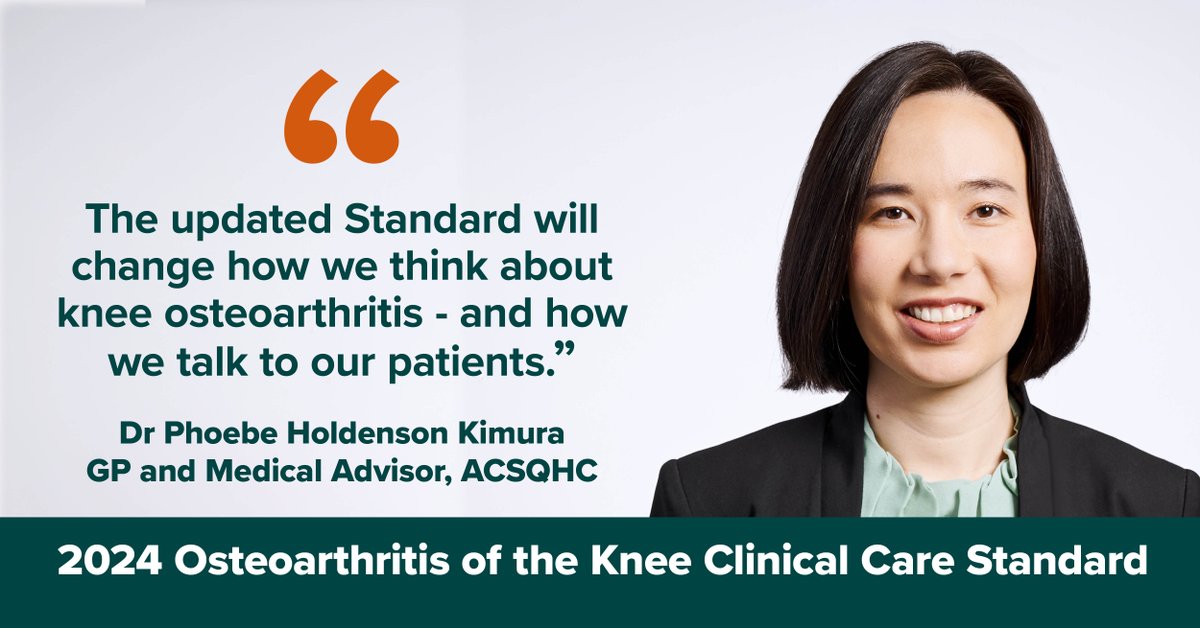 “

The updated Standard will change how we think about knee osteoarthritis - and how we talk to our patients.”

Dr Phoebe Holdenson Kimura
GP and Medical Advisor, ACSQHC

2024 Osteoarthritis of the Knee Clinical Care Standard